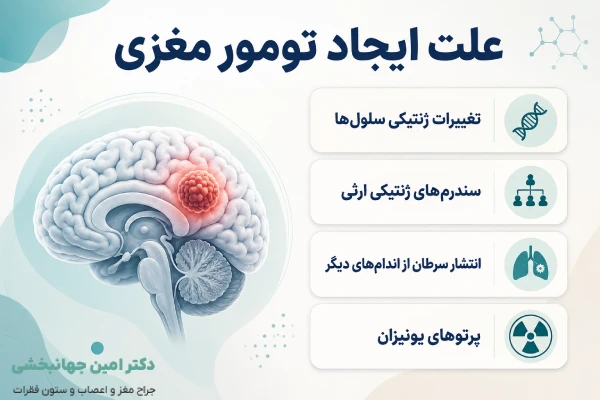 علت ایجاد تومور مغزی

تغییرات ژنتیکی سلول‌ها

سندرم‌های ژنتیکی ارثی

انتشار سرطان از اندام‌های دیگر

پرتوهای یونیزان

دکتر امین جهانبخشی
جراح مغز و اعصاب و ستون فقرات